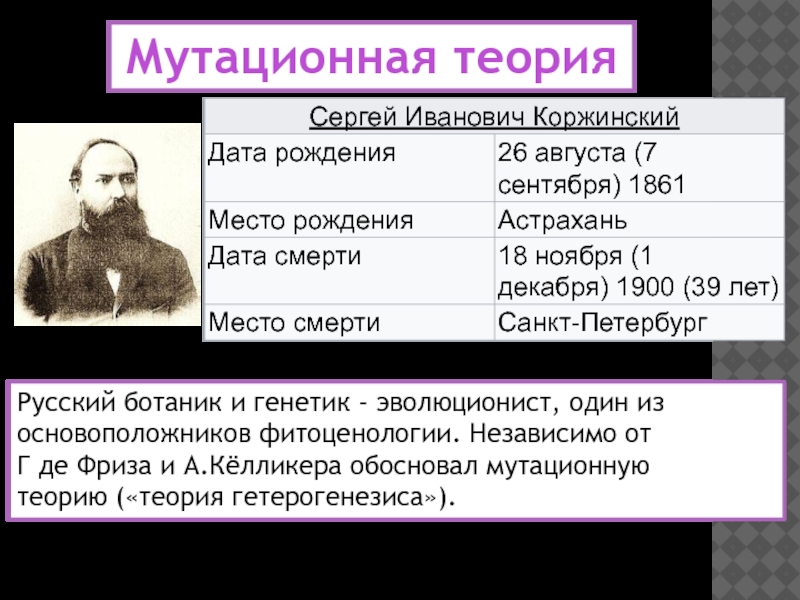 Мутационная теория

| Сергей Иванович Коржинский | |
|---|---|
| Дата рождения | 26 августа (7 сентября) 1861 |
| Место рождения | Астрахань |
| Дата смерти | 18 ноября (1 декабря) 1900 (39 лет) |
| Место смерти | Санкт-Петербург |

Русский ботаник и генетик - эволюционист, один из основоположников фитоценологии. Независимо от Г де Фриза и А.Кёлликера обосновал мутационную теорию («теория гетерогенезиса»).